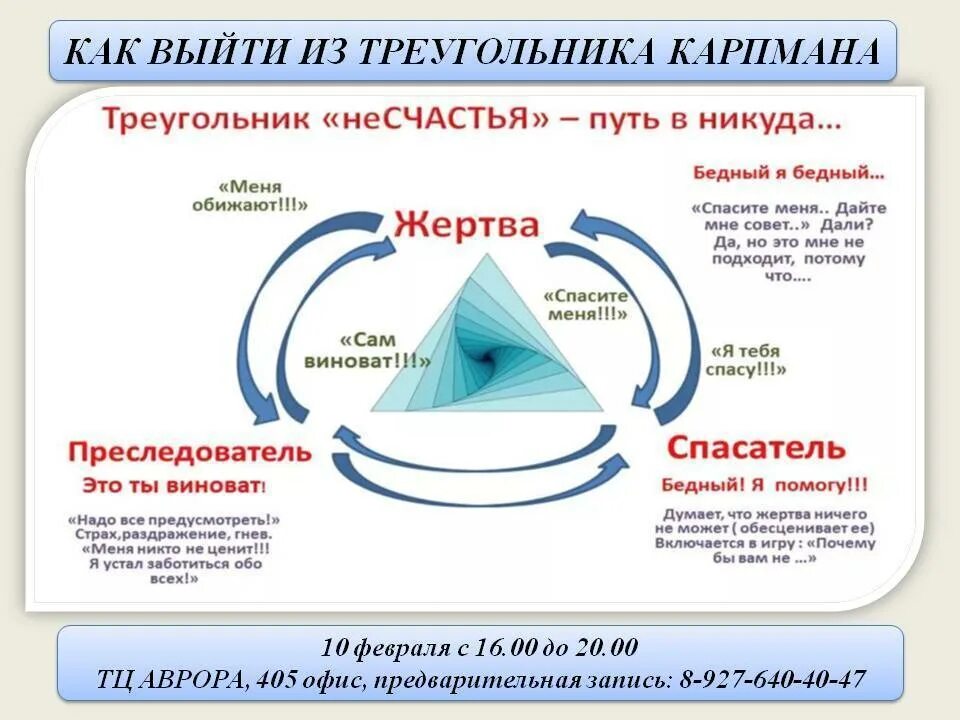 КАК ВЫЙТИ ИЗ ТРЕУГОЛЬНИКА КАРПМАНА

Треугольник «неСЧАСТЬЯ» – путь в никуда…

«Меня обижают!!!»

Жертва

Бедный я бедный…

«Спасите меня.. Дайте мне совет..» Дали? Да, но это мне не подходит, потому что….

«Спасите меня!!!»

«Сам виноват!!!»

«Я тебя спасу!!!»

Преследователь

Это ты виноват!

«Надо все предусмотреть!» Страх,раздражение, гнев. «Меня никто не ценит!!! Я устал заботиться обо всех!»

Спасатель

Бедный! Я помогу!!!

Думает, что жертва ничего не может ( обесценивает ее) Включается в игру : «Почему бы вам не …»

10 февраля с 16.00 до 20.00
ТЦ АВРОРА, 405 офис, предварительная запись: 8-927-640-40-47